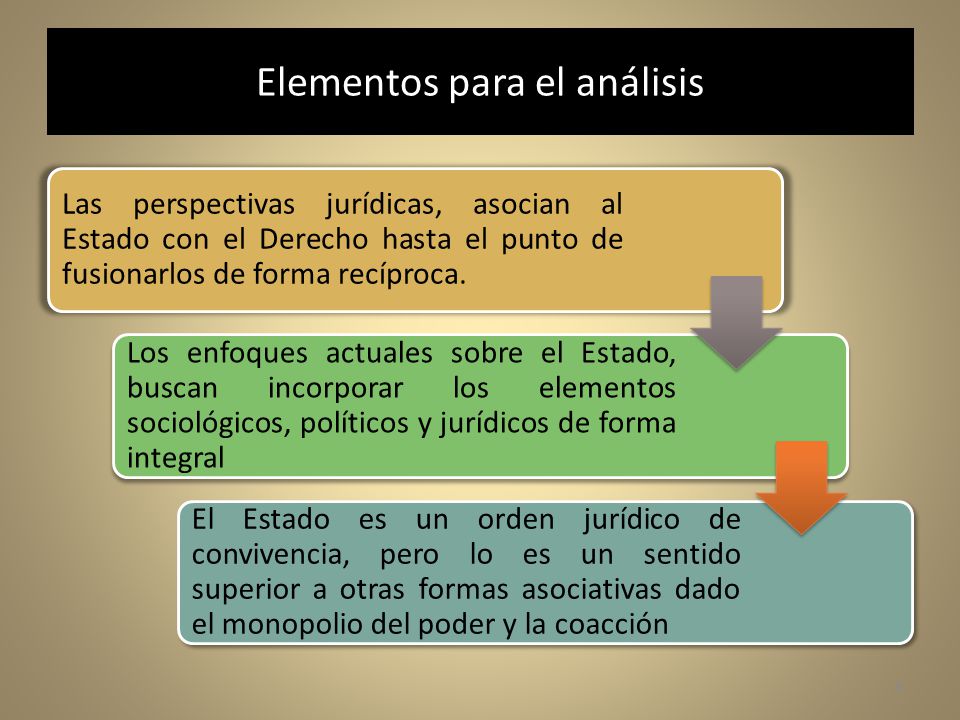 Elementos para el análisis

Las perspectivas jurídicas, asocian al Estado con el Derecho hasta el punto de fusionarlos de forma recíproca.

Los enfoques actuales sobre el Estado, buscan incorporar los elementos sociológicos, políticos y jurídicos de forma integral

El Estado es un orden jurídico de convivencia, pero lo es un sentido superior a otras formas asociativas dado el monopolio del poder y la coacción